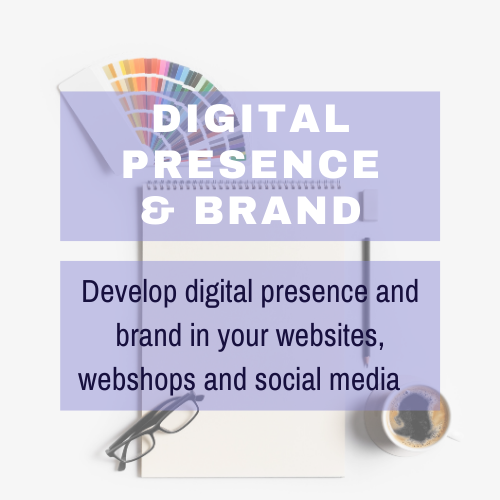 DIGITAL PRESENCE & BRAND

Develop digital presence and brand in your websites, webshops and social media